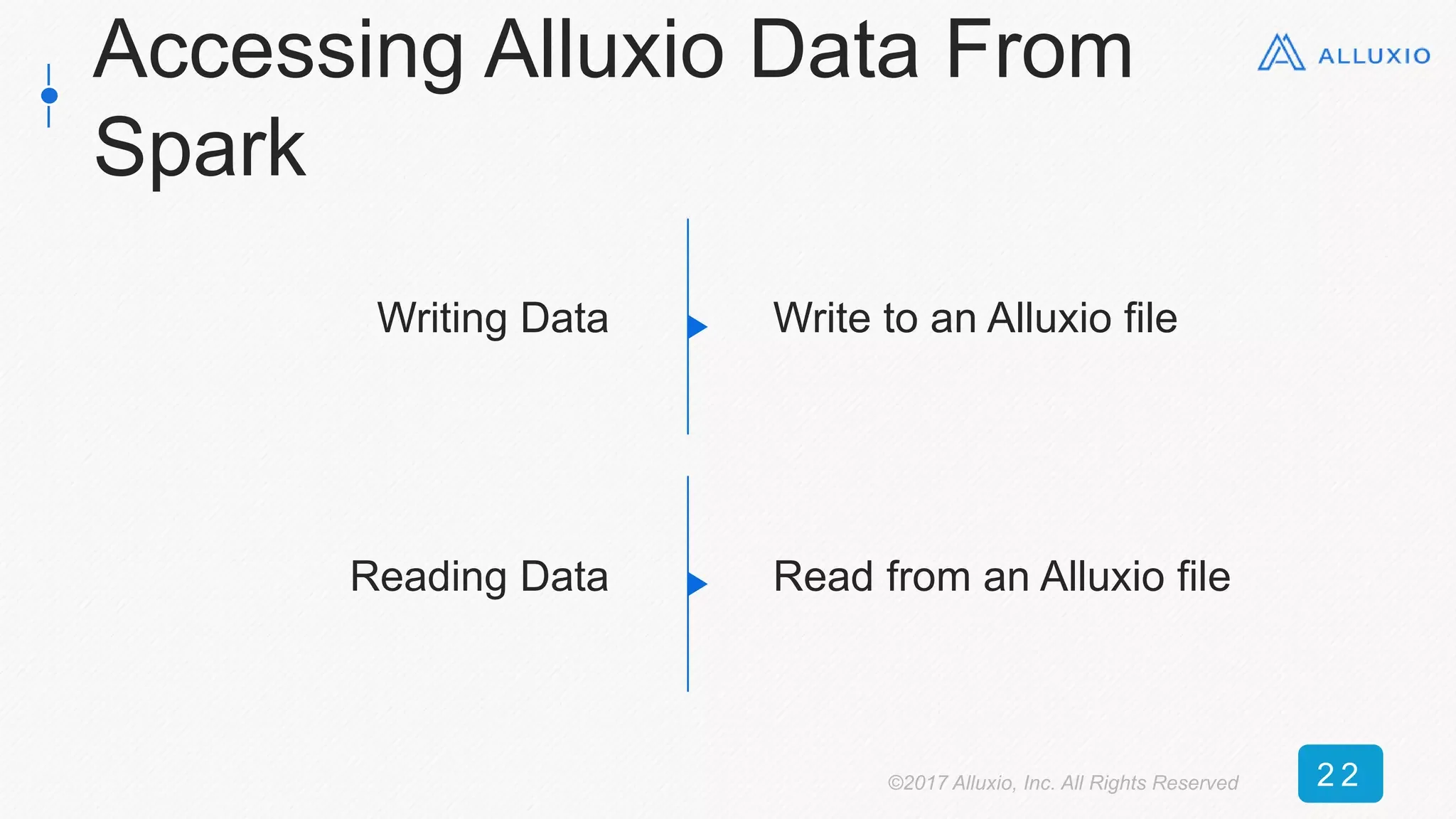 Accessing Alluxio Data From Spark

ALLUXIO

Writing Data

Write to an Alluxio file

Reading Data

Read from an Alluxio file

©2017 Alluxio, Inc. All Rights Reserved

22